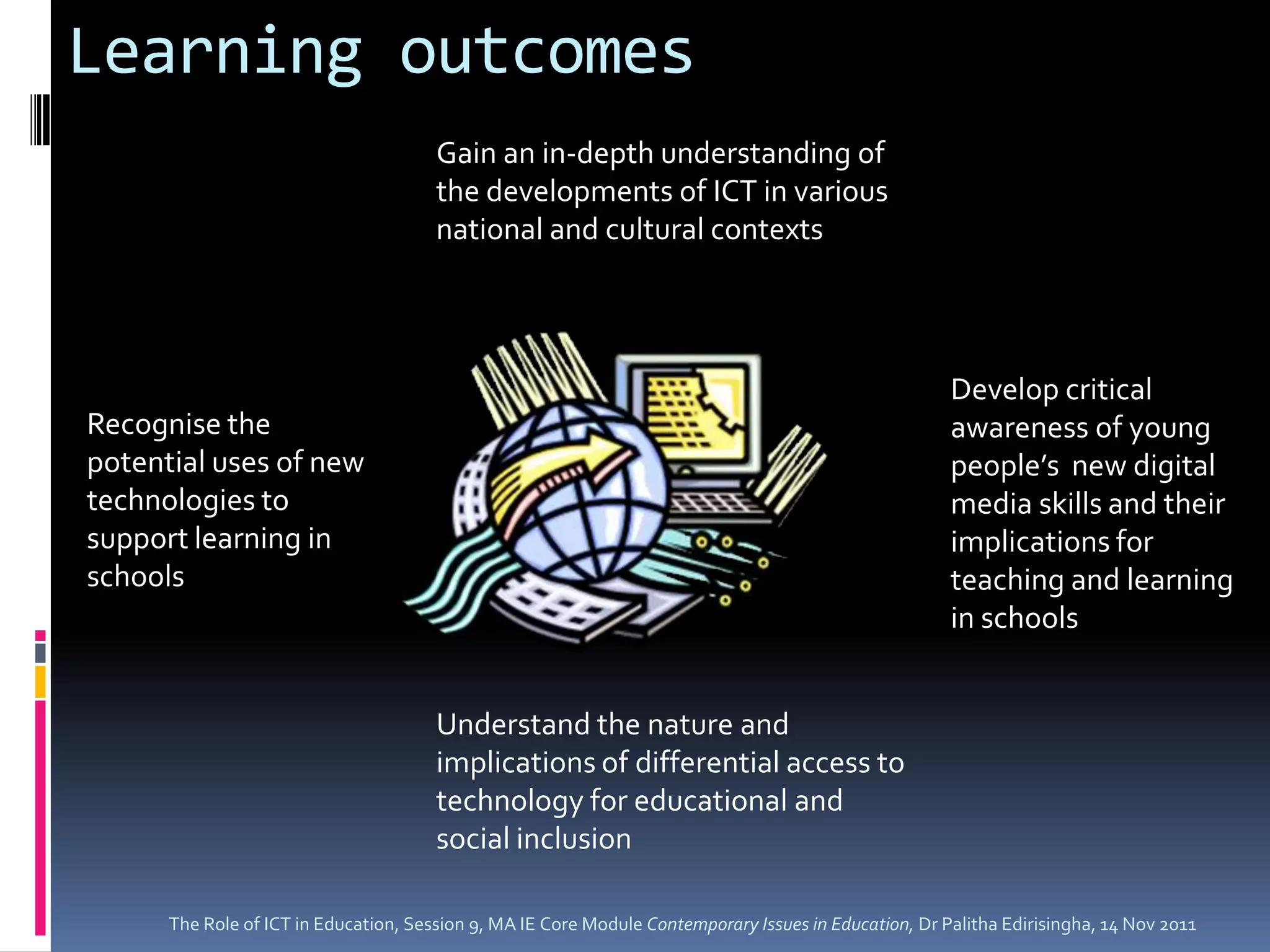 Learning outcomes

Gain an in-depth understanding of the developments of ICT in various national and cultural contexts

Recognise the potential uses of new technologies to support learning in schools

Develop critical awareness of young people's new digital media skills and their implications for teaching and learning in schools

Understand the nature and implications of differential access to technology for educational and social inclusion

The Role of ICT in Education, Session 9, MA IE Core Module Contemporary Issues in Education, Dr Palitha Edirisingha, 14 Nov 2011